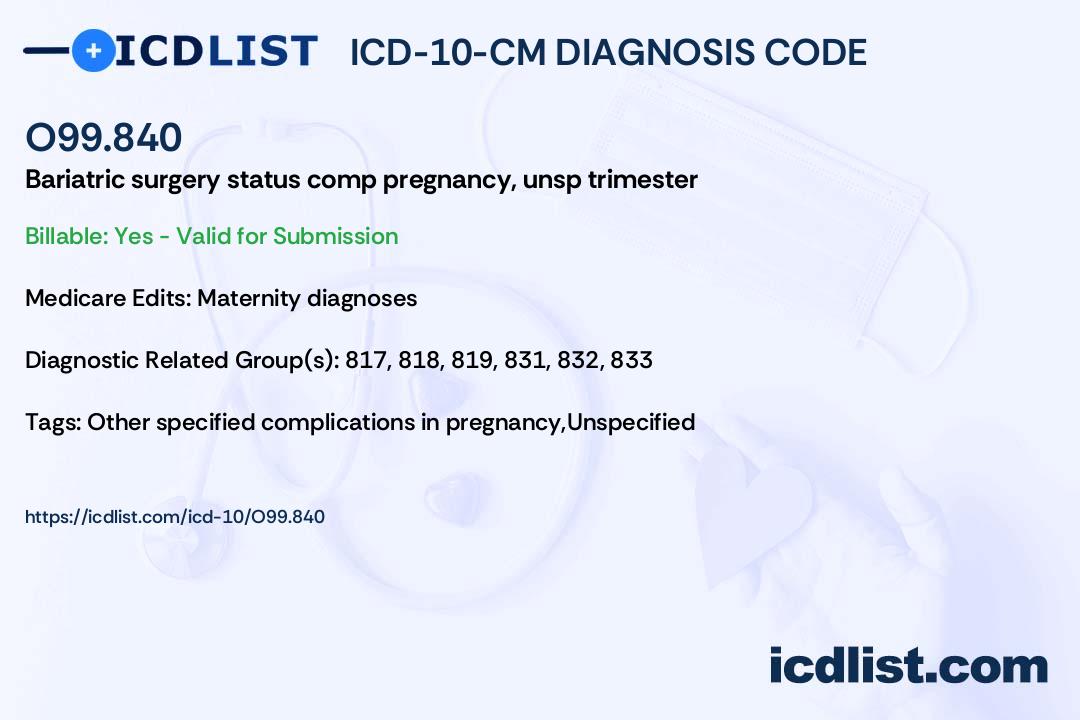 ICDLIST ICD-10-CM DIAGNOSIS CODE

O99.840

Bariatric surgery status comp pregnancy, unsp trimester

Billable: Yes - Valid for Submission

Medicare Edits: Maternity diagnoses

Diagnostic Related Group(s): 817, 818, 819, 831, 832, 833

Tags: Other specified complications in pregnancy,Unspecified

https://icdlist.com/icd-10/O99.840

icdlist.com